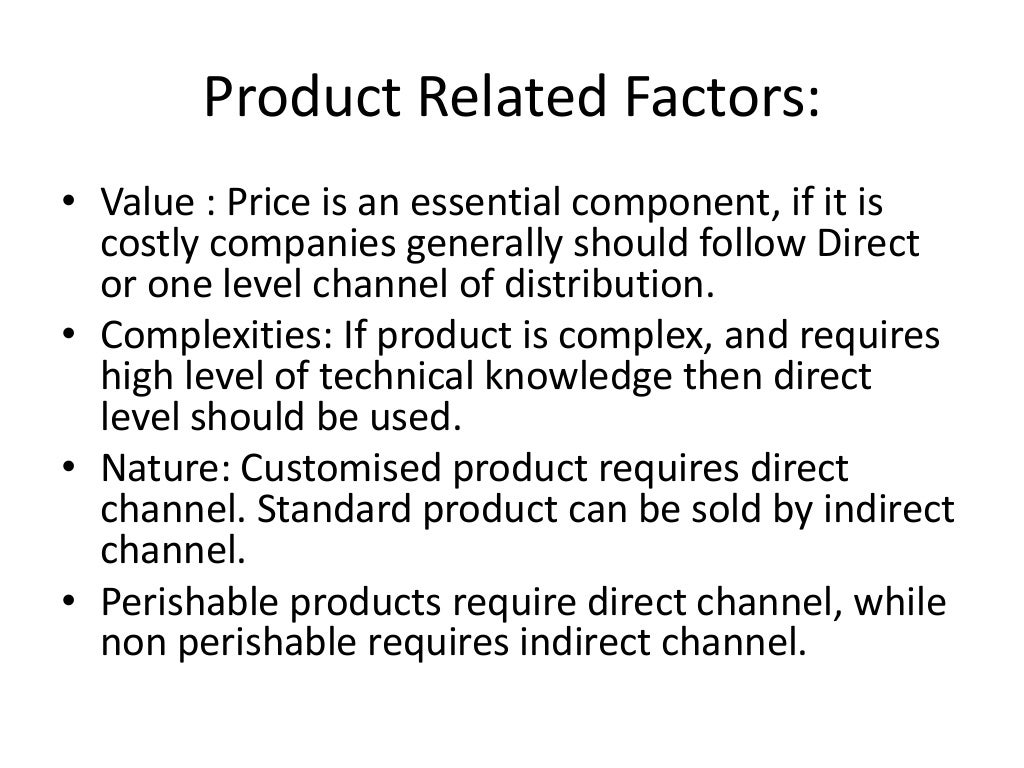 Product Related Factors:

• Value : Price is an essential component, if it is costly companies generally should follow Direct or one level channel of distribution.
• Complexities: If product is complex, and requires high level of technical knowledge then direct level should be used.
• Nature: Customised product requires direct channel. Standard product can be sold by indirect channel.
• Perishable products require direct channel, while non perishable requires indirect channel.